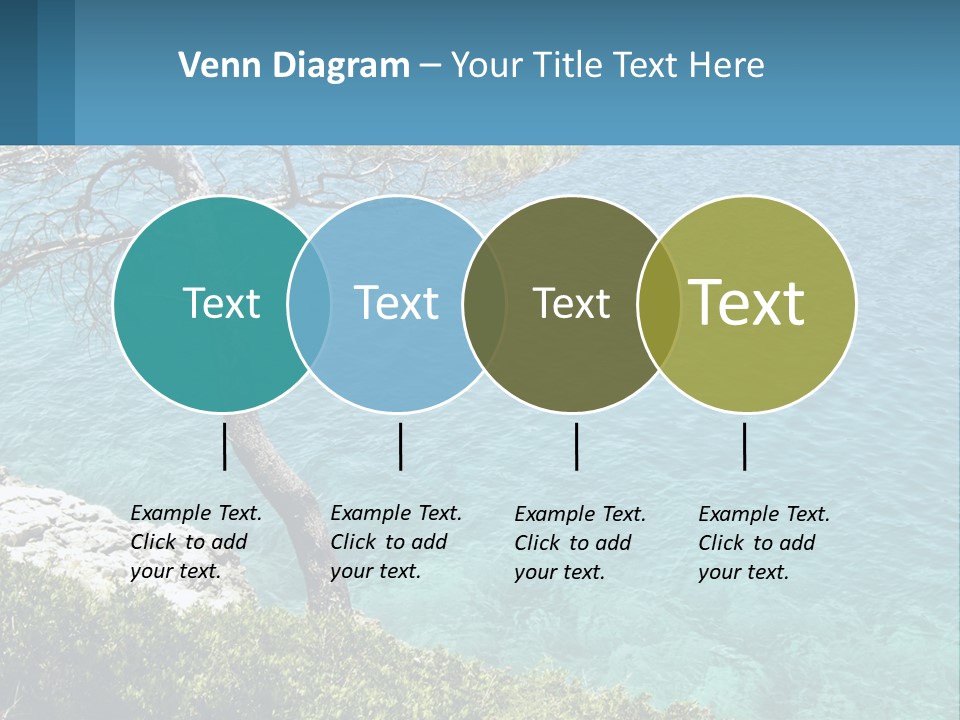 Venn Diagram – Your Title Text Here

Text

Text

Text

Text

Example Text. Click to add your text.

Example Text. Click to add your text.

Example Text. Click to add your text.

Example Text. Click to add your text.